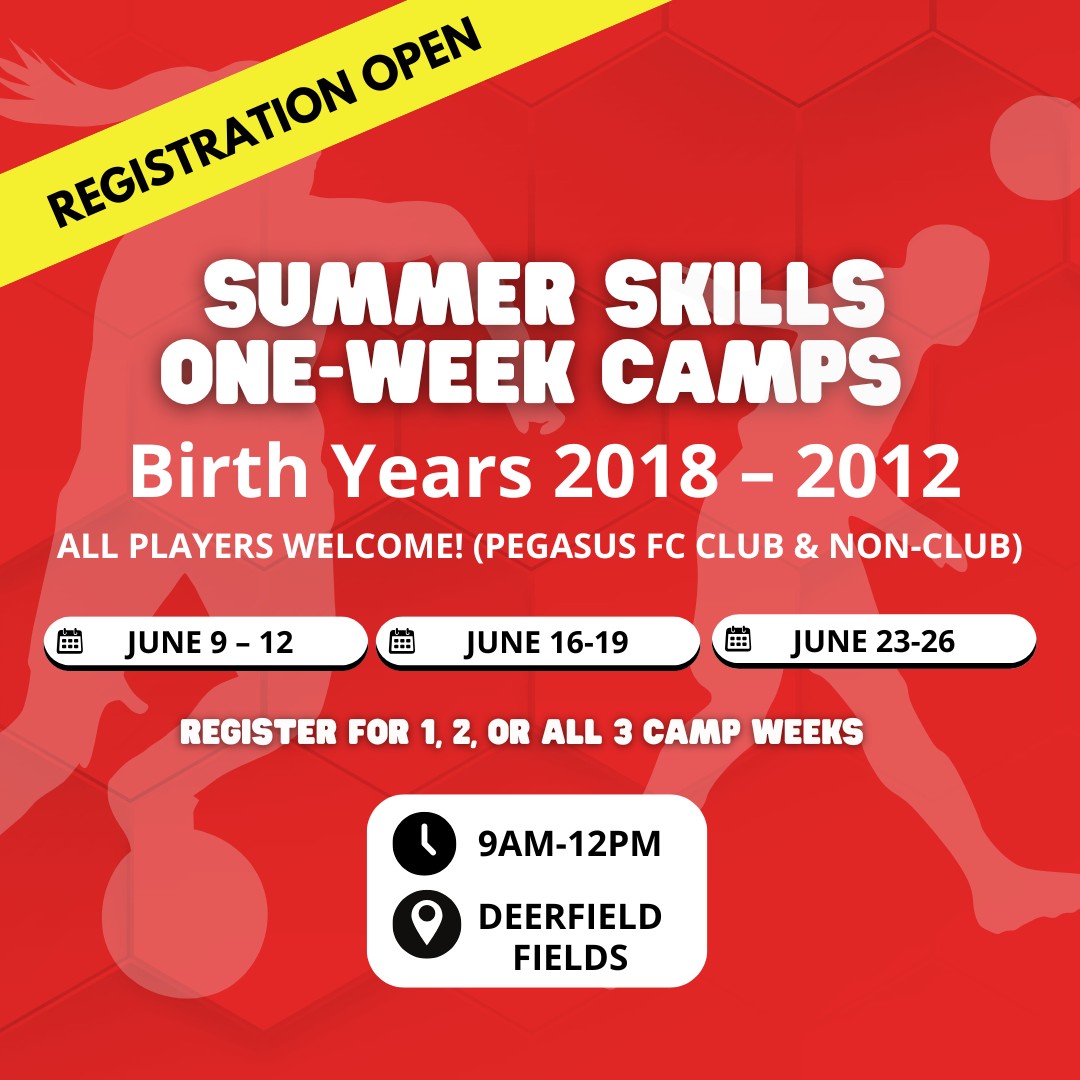 REGISTRATION OPEN

SUMMER SKILLS ONE-WEEK CAMPS

Birth Years 2018 – 2012

ALL PLAYERS WELCOME! (PEGASUS FC CLUB & NON-CLUB)

JUNE 9 – 12

JUNE 16-19

JUNE 23-26

REGISTER FOR 1, 2, OR ALL 3 CAMP WEEKS

9AM-12PM

DEERFIELD FIELDS